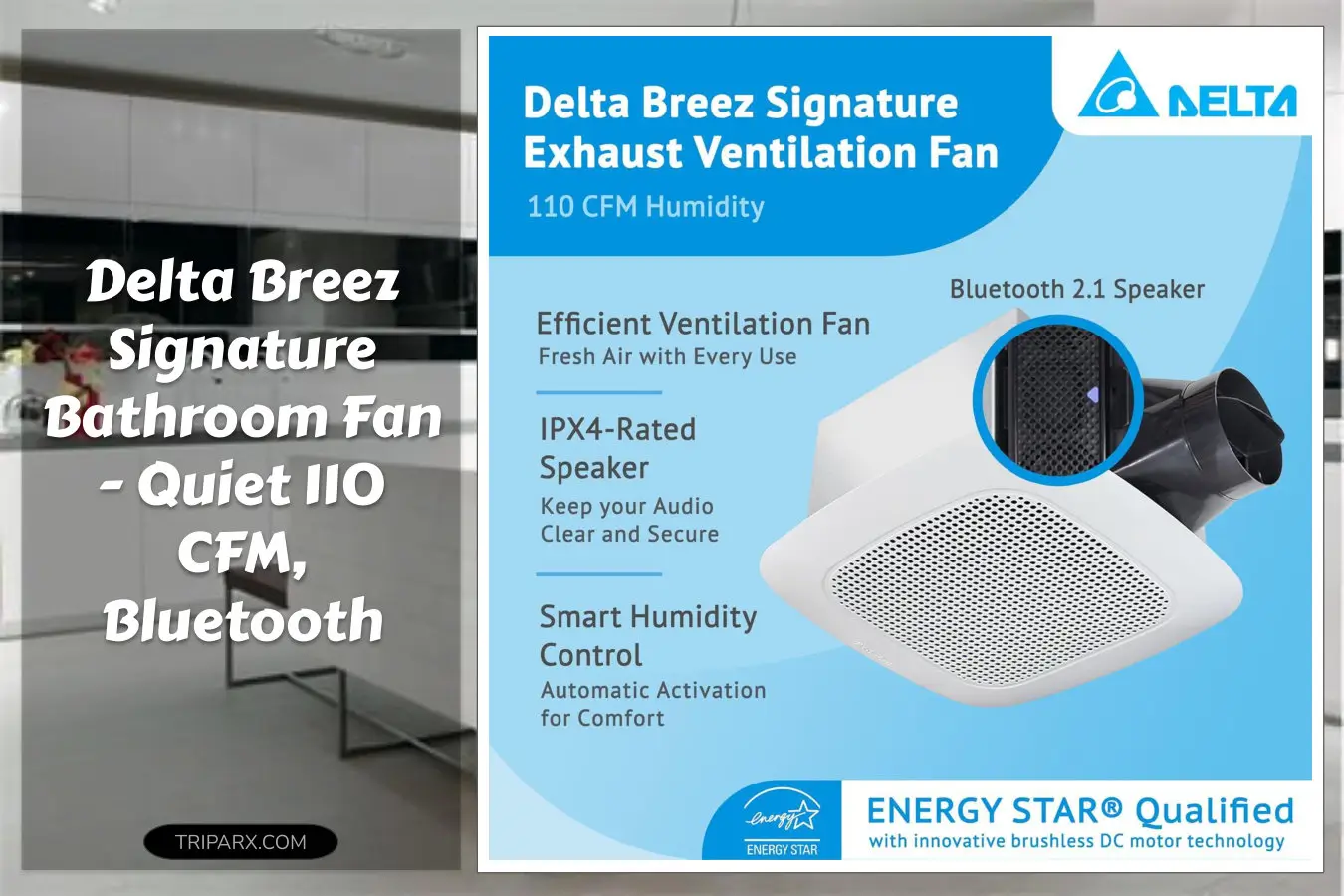 Delta Breez Signature Bathroom Fan - Quiet 110 CFM, Bluetooth

TRIPARX.COM

Delta Breez Signature Exhaust Ventilation Fan

110 CFM Humidity

DELTA

Bluetooth 2.1 Speaker

Efficient Ventilation Fan
Fresh Air with Every Use

IPX4-Rated Speaker
Keep your Audio Clear and Secure

Smart Humidity Control
Automatic Activation for Comfort

energy
ENERGY STAR

ENERGY STAR® Qualified
with innovative brushless DC motor technology